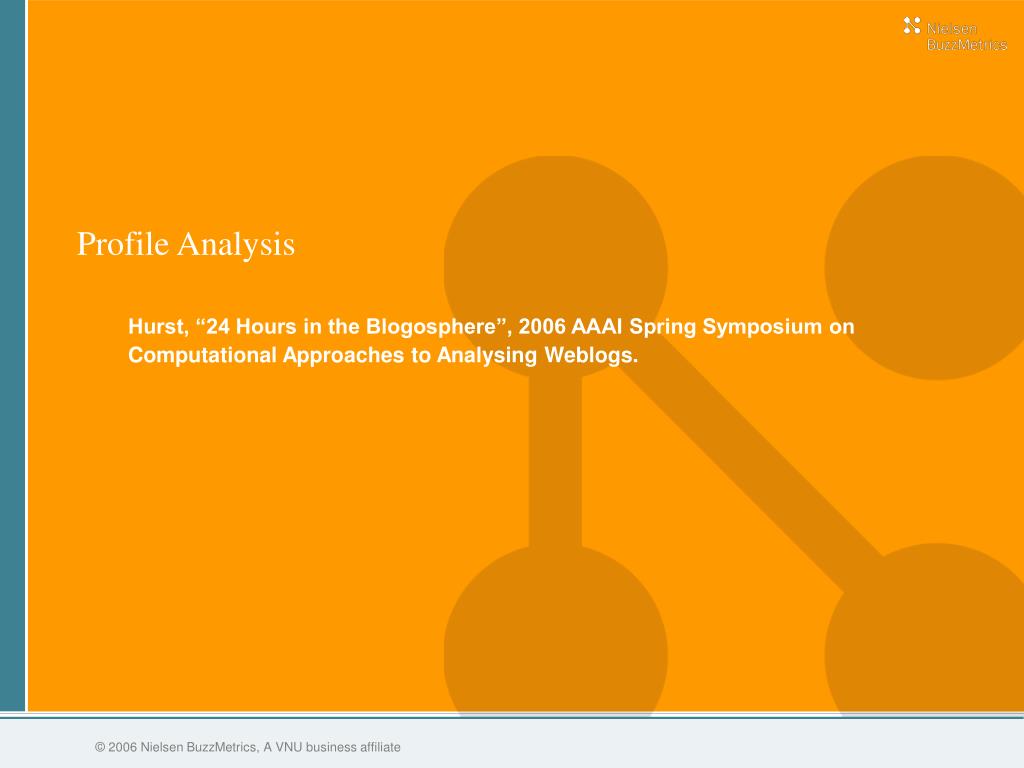 Nielsen BuzzMetrics

Profile Analysis

Hurst, “24 Hours in the Blogosphere”, 2006 AAAI Spring Symposium on Computational Approaches to Analysing Weblogs.

© 2006 Nielsen BuzzMetrics, A VNU business affiliate